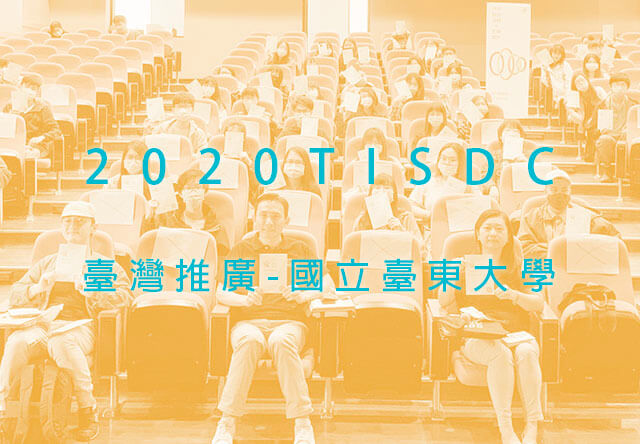 2020TISDC

臺灣推廣-國立臺東大學